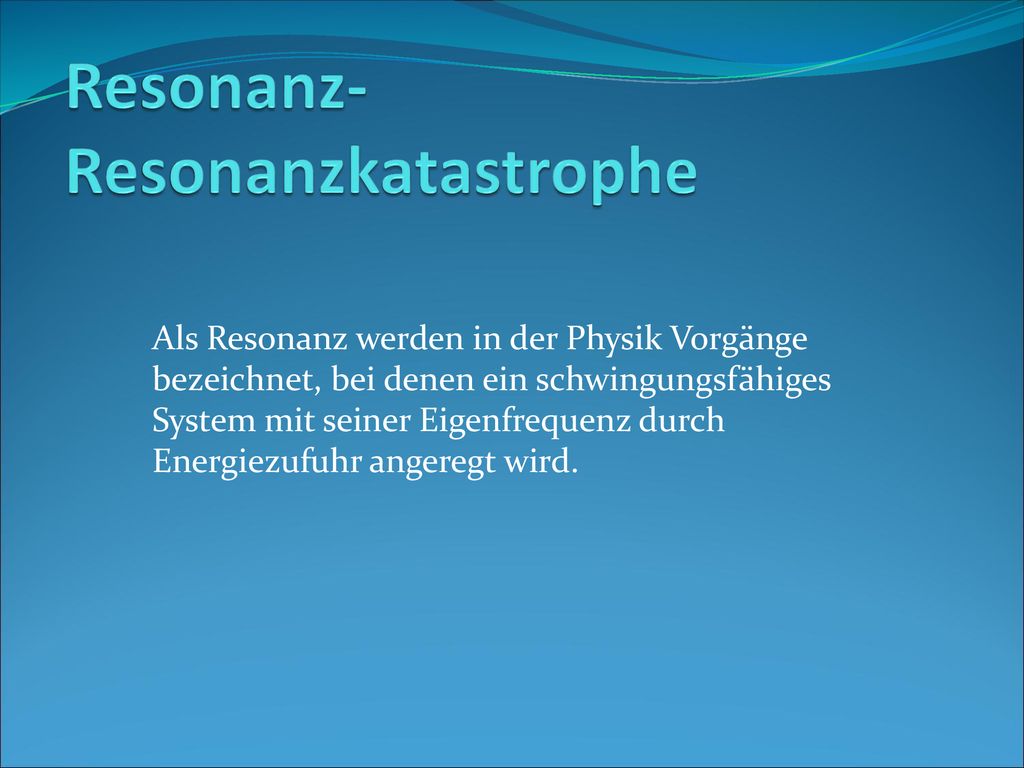 Resonanz-Resonanzkatastrophe

Als Resonanz werden in der Physik Vorgänge bezeichnet, bei denen ein schwingungsfähiges System mit seiner Eigenfrequenz durch Energiezufuhr angeregt wird.